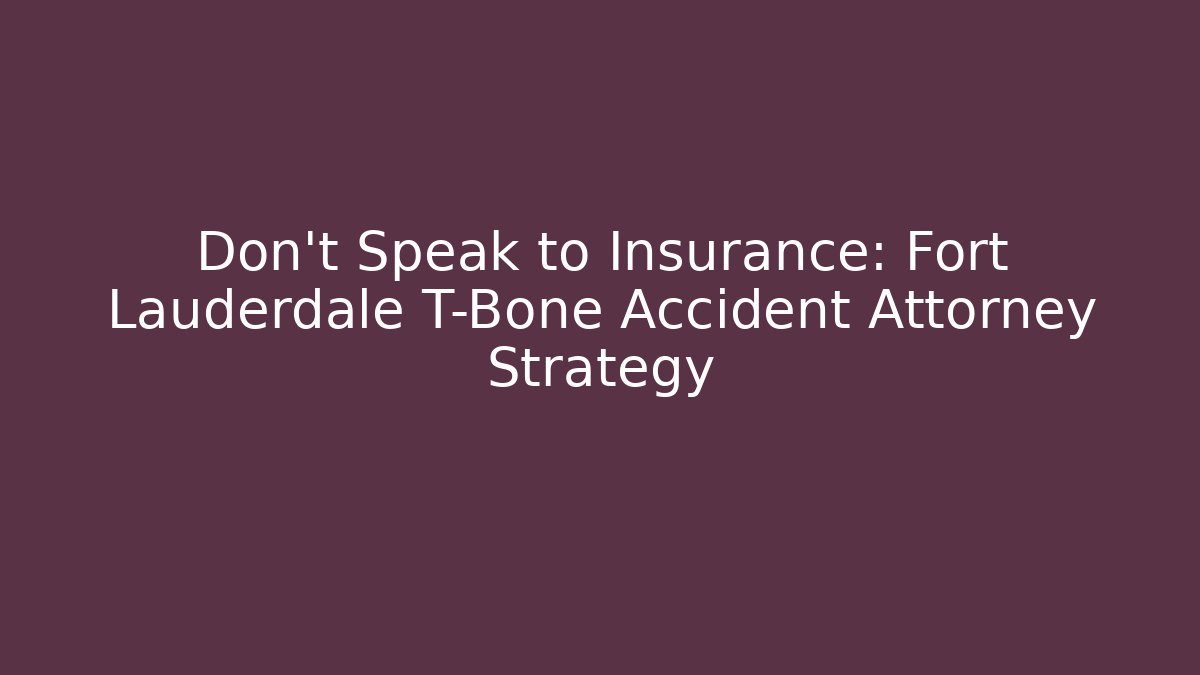 Don't Speak to Insurance: Fort Lauderdale T-Bone Accident Attorney Strategy